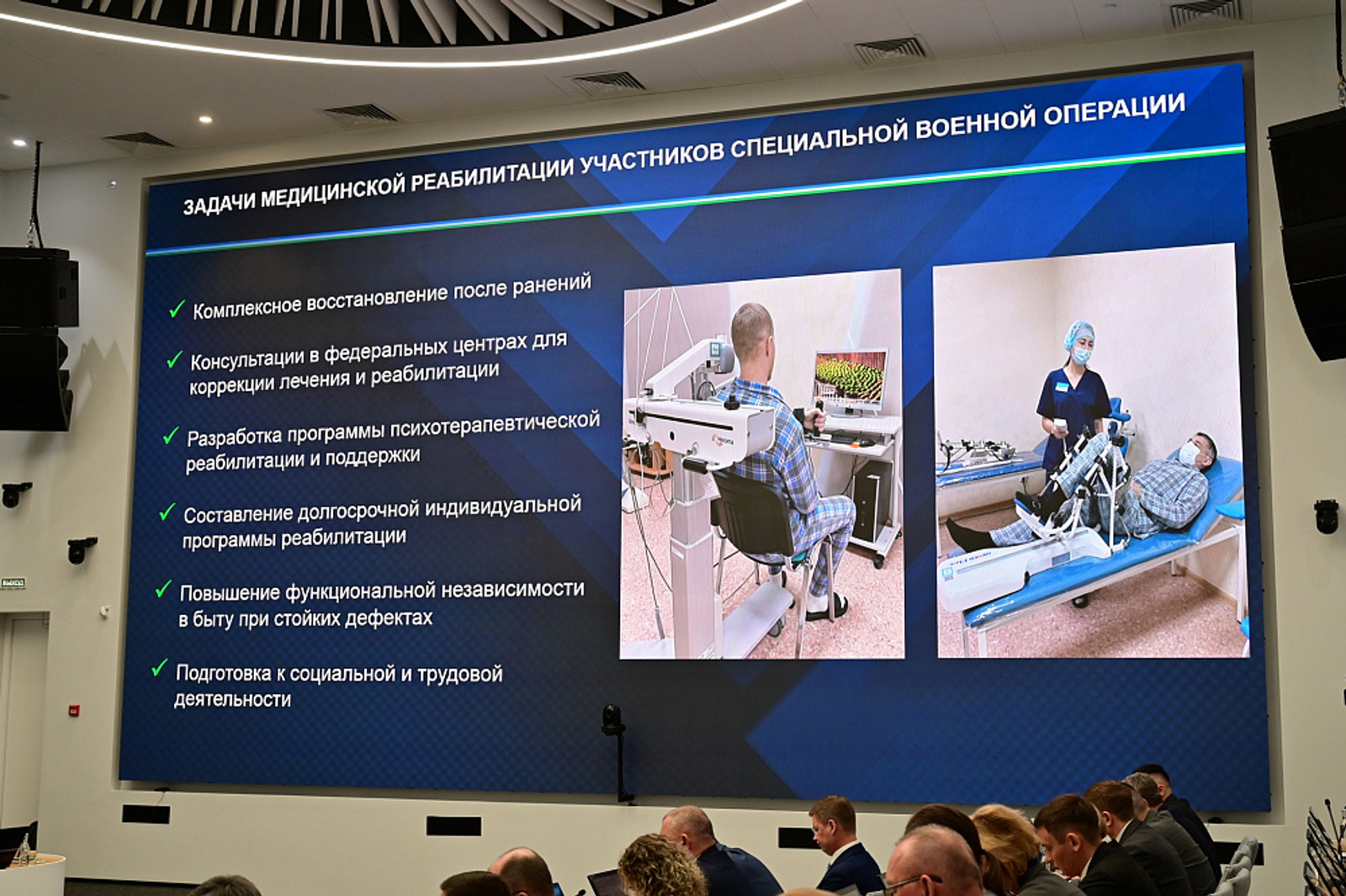 ЗАДАЧИ МЕДИЦИНСКОЙ РЕАБИЛИТАЦИИ УЧАСТНИКОВ СПЕЦИАЛЬНОЙ ВОЕННОЙ ОПЕРАЦИИ

✓ Комплексное восстановление после ранений

✓ Консультации в федеральных центрах для коррекции лечения и реабилитации

✓ Разработка программы психотерапевтической реабилитации и поддержки

✓ Составление долгосрочной индивидуальной программы реабилитации

✓ Повышение функциональной независимости в быту при стойких дефектах

✓ Подготовка к социальной и трудовой деятельности

ВЫХОД